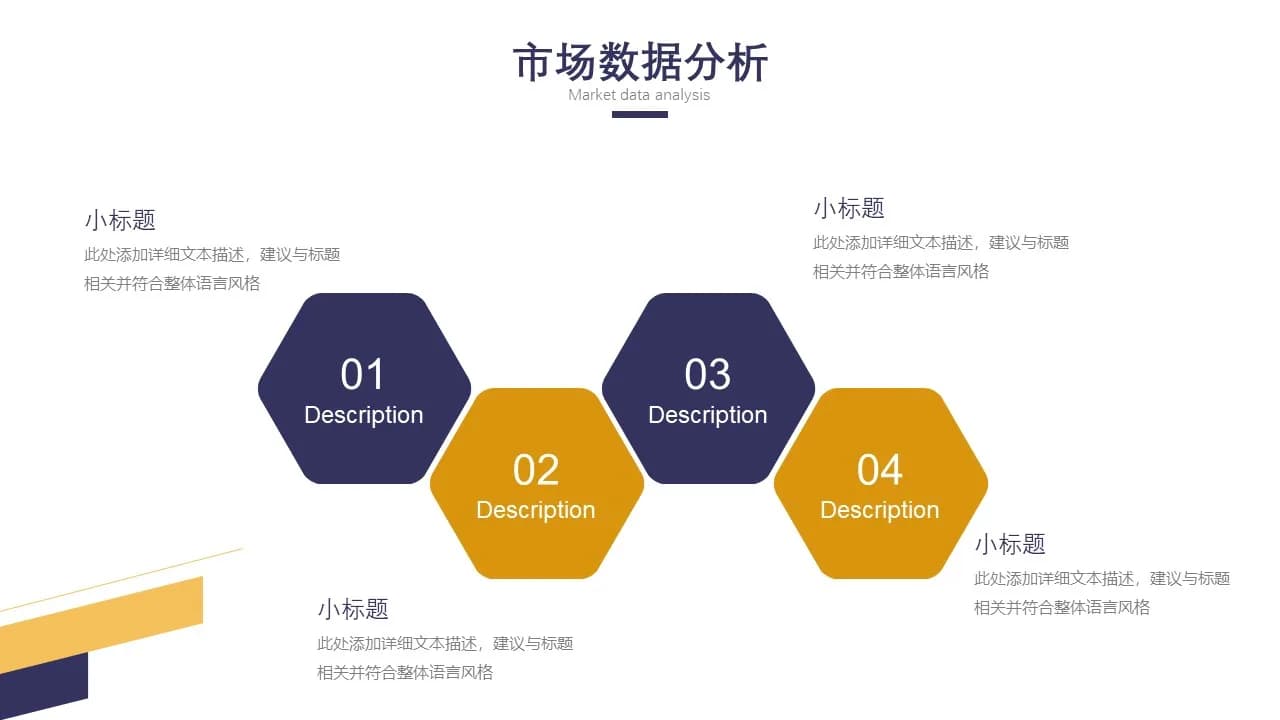 市场数据分析
Market data analysis

小标题
此处添加详细文本描述，建议与标题相关并符合整体语言风格

小标题
此处添加详细文本描述，建议与标题相关并符合整体语言风格

01
Description

02
Description

03
Description

04
Description

小标题
此处添加详细文本描述，建议与标题相关并符合整体语言风格

小标题
此处添加详细文本描述，建议与标题相关并符合整体语言风格